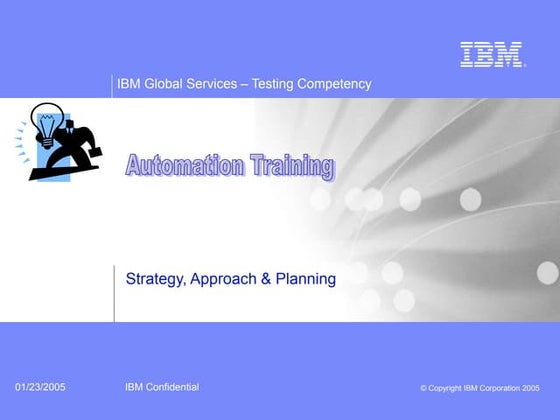 IBM

IBM Global Services – Testing Competency

Automation Training

Strategy, Approach & Planning

01/23/2005

IBM Confidential

© Copyright IBM Corporation 2005